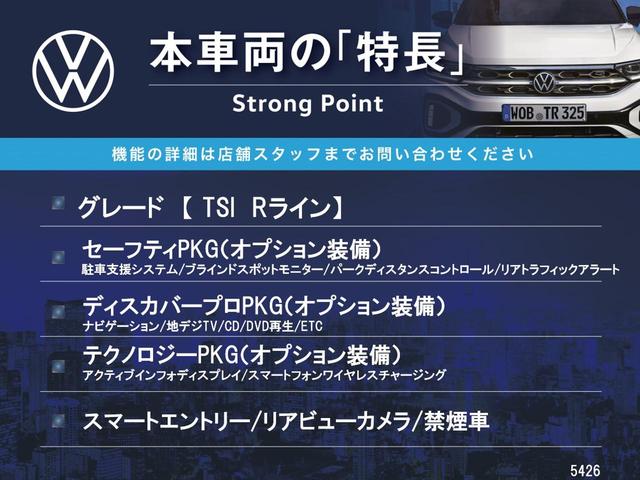 本車両の「特長」
Strong Point

WOB TR 325

機能の詳細は店舗スタッフまでお問い合わせください

グレード 【 TSI Rライン】

セーフティPKG（オプション装備）
駐車支援システム/ブラインドスポットモニター/パークディスタンスコントロール/リアトラフィックアラート

ディスカバープロPKG（オプション装備）
ナビゲーション/地デジTV/CD/DVD再生/ETC

テクノロジーPKG（オプション装備）
アクティブインフォディスプレイ/スマートフォンワイヤレスチャージング

スマートエントリー/リアビューカメラ/禁煙車

5426